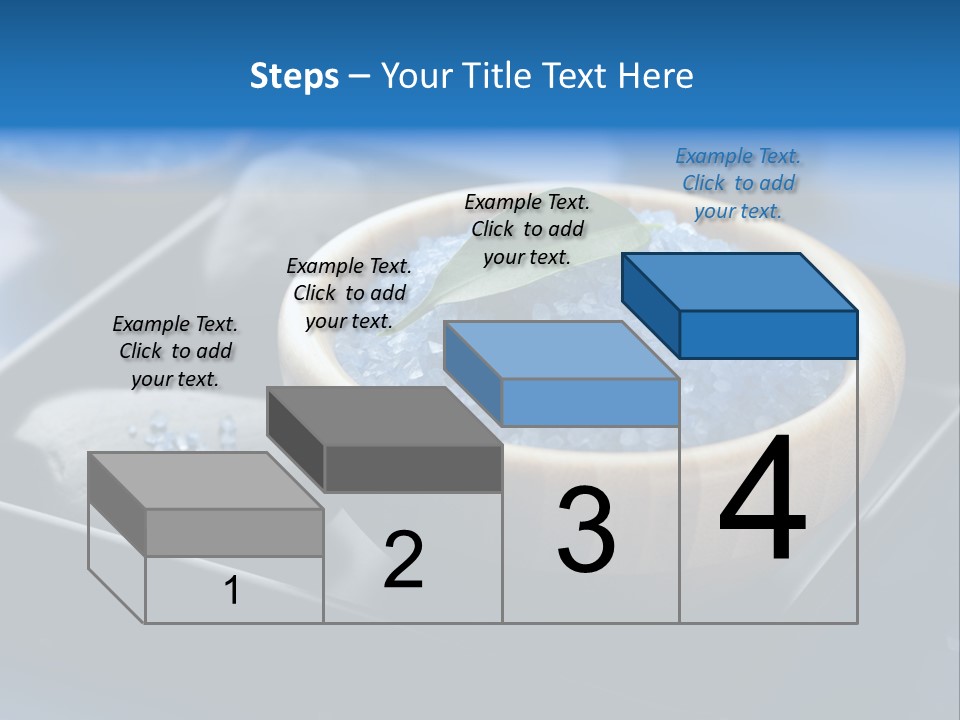 Steps – Your Title Text Here

Example Text. Click to add your text.

Example Text. Click to add your text.

Example Text. Click to add your text.

Example Text. Click to add your text.

1

2

3

4